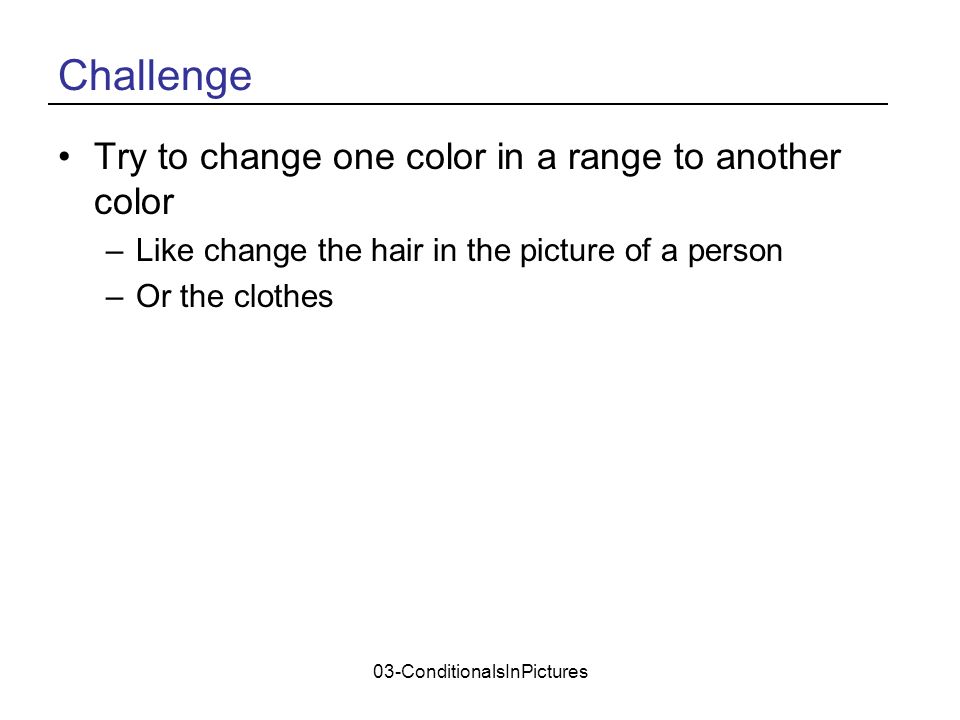 Challenge

• Try to change one color in a range to another color
  – Like change the hair in the picture of a person
  – Or the clothes

03-ConditionalsInPictures